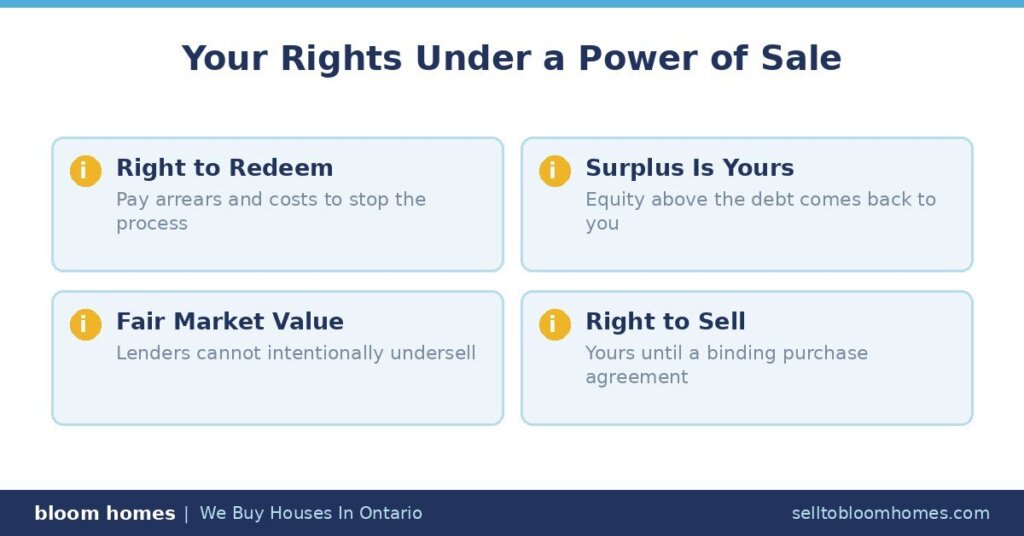 Your Rights Under a Power of Sale

i Right to Redeem
Pay arrears and costs to stop the process

i Surplus Is Yours
Equity above the debt comes back to you

i Fair Market Value
Lenders cannot intentionally undersell

i Right to Sell
Yours until a binding purchase agreement

bloom homes | We Buy Houses In Ontario

selltobloomhomes.com